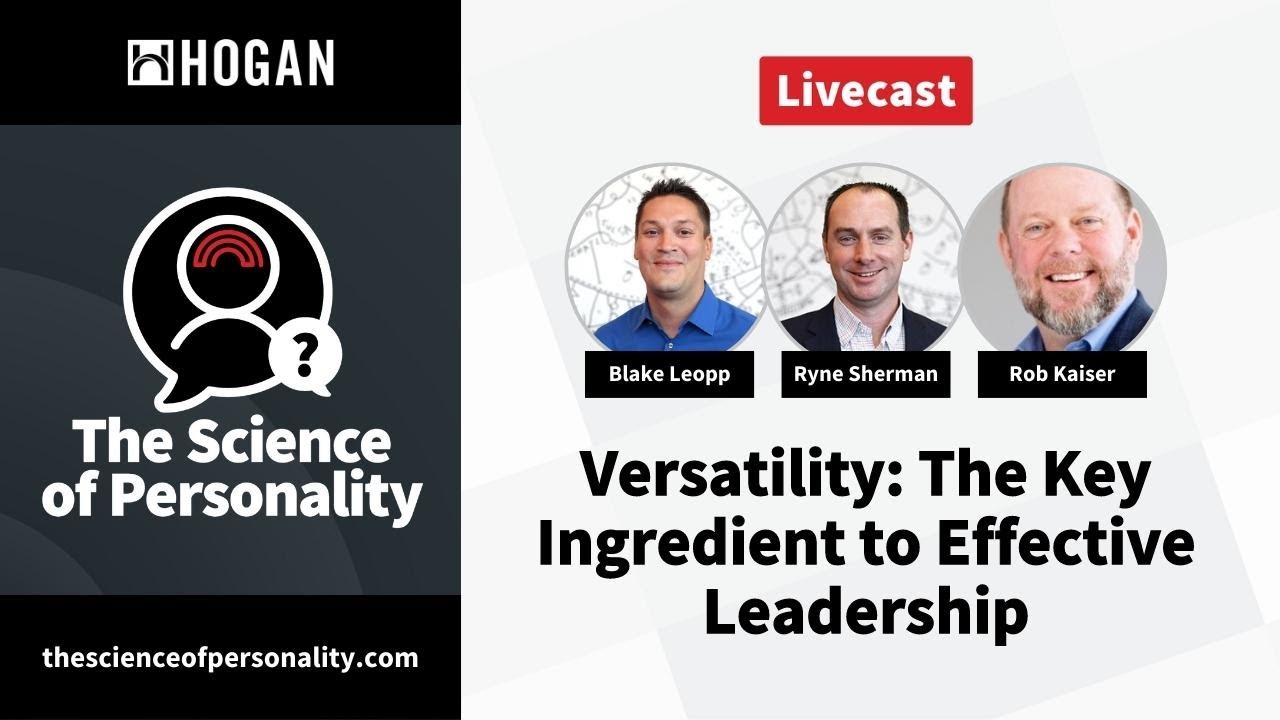 HOGAN

?

The Science of Personality

thescienceofpersonality.com

Livecast

Blake Leopp

Ryne Sherman

Rob Kaiser

Versatility: The Key Ingredient to Effective Leadership